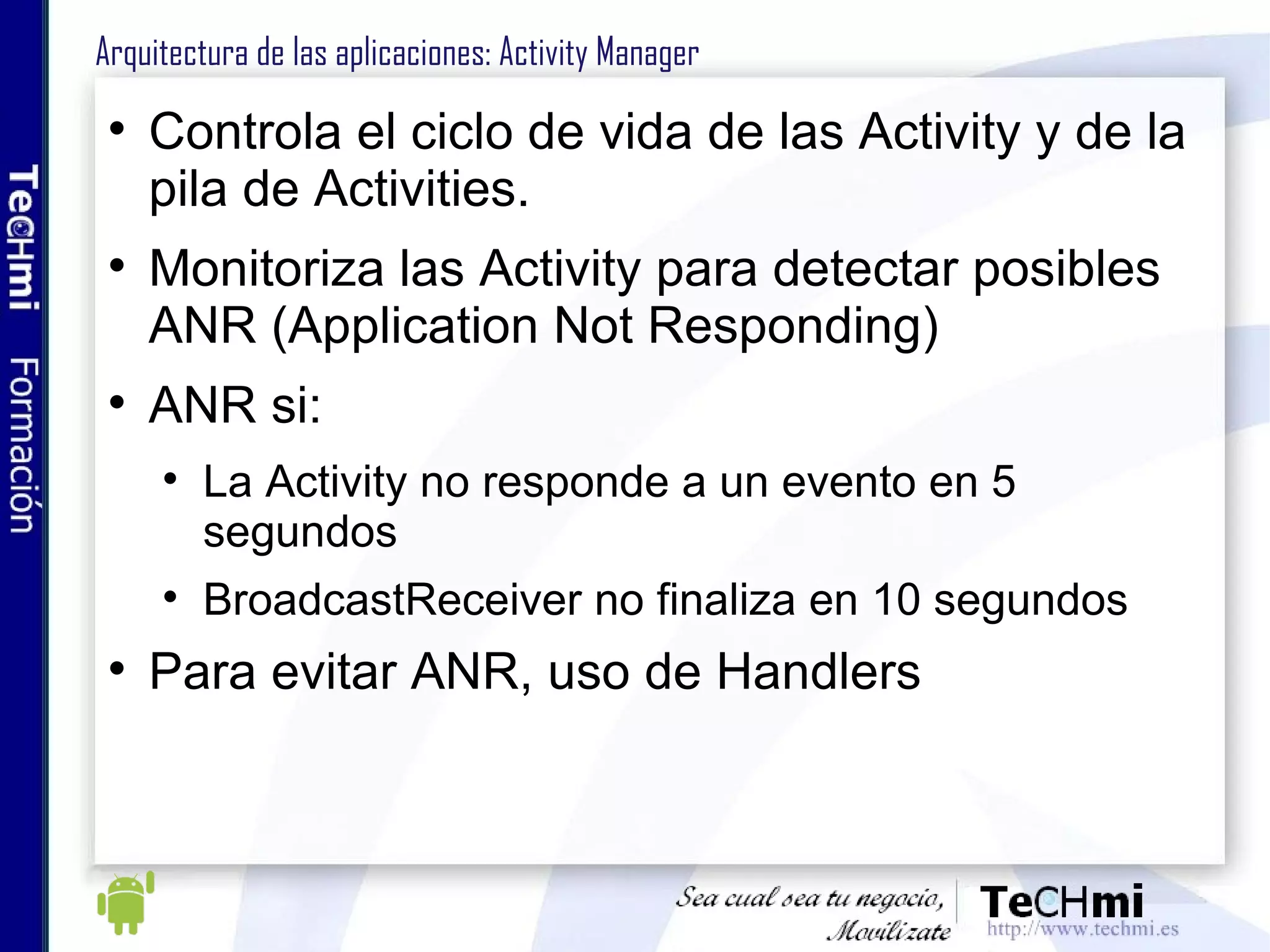 TeCHmi Formación

Arquitectura de las aplicaciones: Activity Manager

• Controla el ciclo de vida de las Activity y de la pila de Activities.

• Monitoriza las Activity para detectar posibles ANR (Application Not Responding)

• ANR si:

• La Activity no responde a un evento en 5 segundos

• BroadcastReceiver no finaliza en 10 segundos

• Para evitar ANR, uso de Handlers

Sea cual sea tu negocio, Movilízate

TeCHmi
http://www.techmi.es